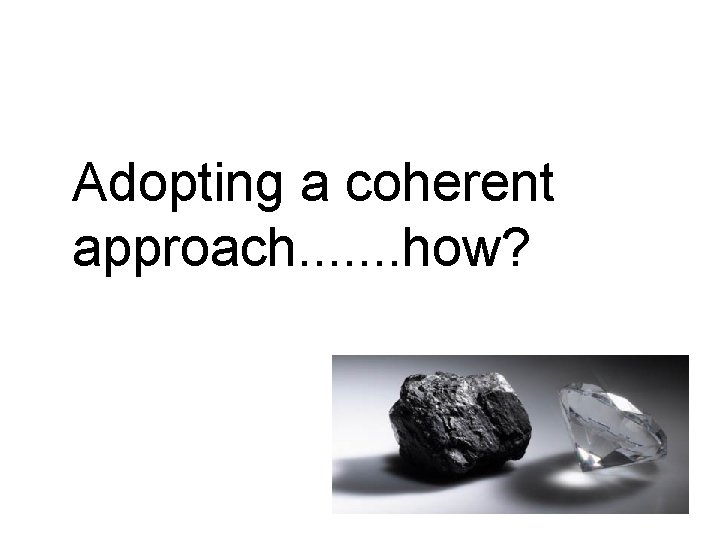 Adopting a coherent approach…….how?